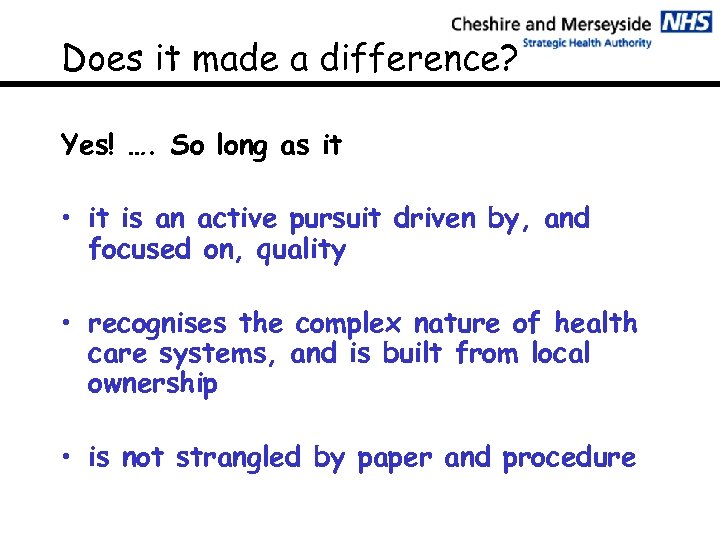 Cheshire and Merseyside NHS
Strategic Health Authority

Does it made a difference?

Yes! …. So long as it

• it is an active pursuit driven by, and focused on, quality

• recognises the complex nature of health care systems, and is built from local ownership

• is not strangled by paper and procedure